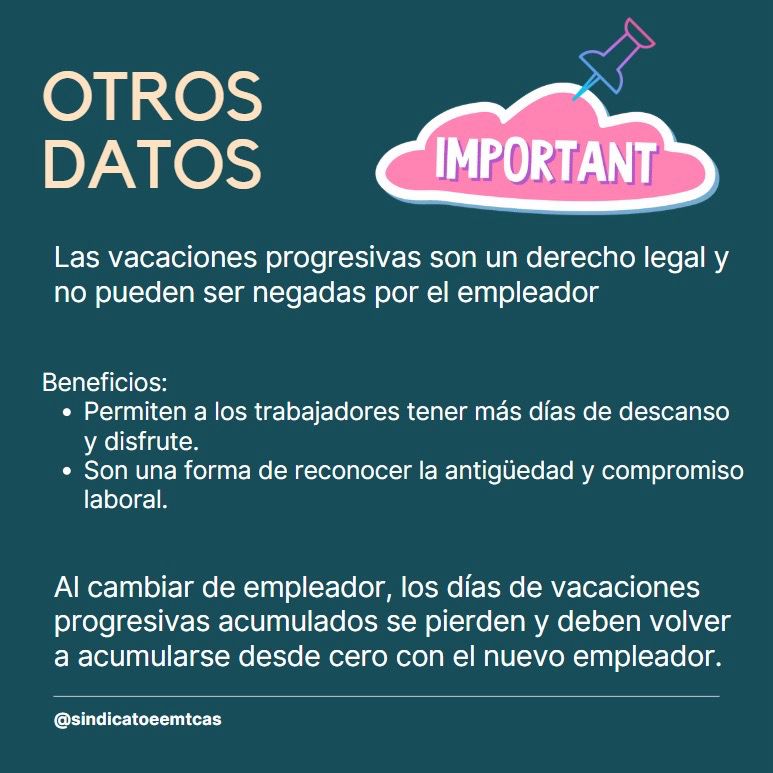 OTROS DATOS

IMPORTANT

Las vacaciones progresivas son un derecho legal y no pueden ser negadas por el empleador

Beneficios:
• Permiten a los trabajadores tener más días de descanso y disfrute.
• Son una forma de reconocer la antigüedad y compromiso laboral.

Al cambiar de empleador, los días de vacaciones progresivas acumulados se pierden y deben volver a acumularse desde cero con el nuevo empleador.

@sindicatoeemtcas